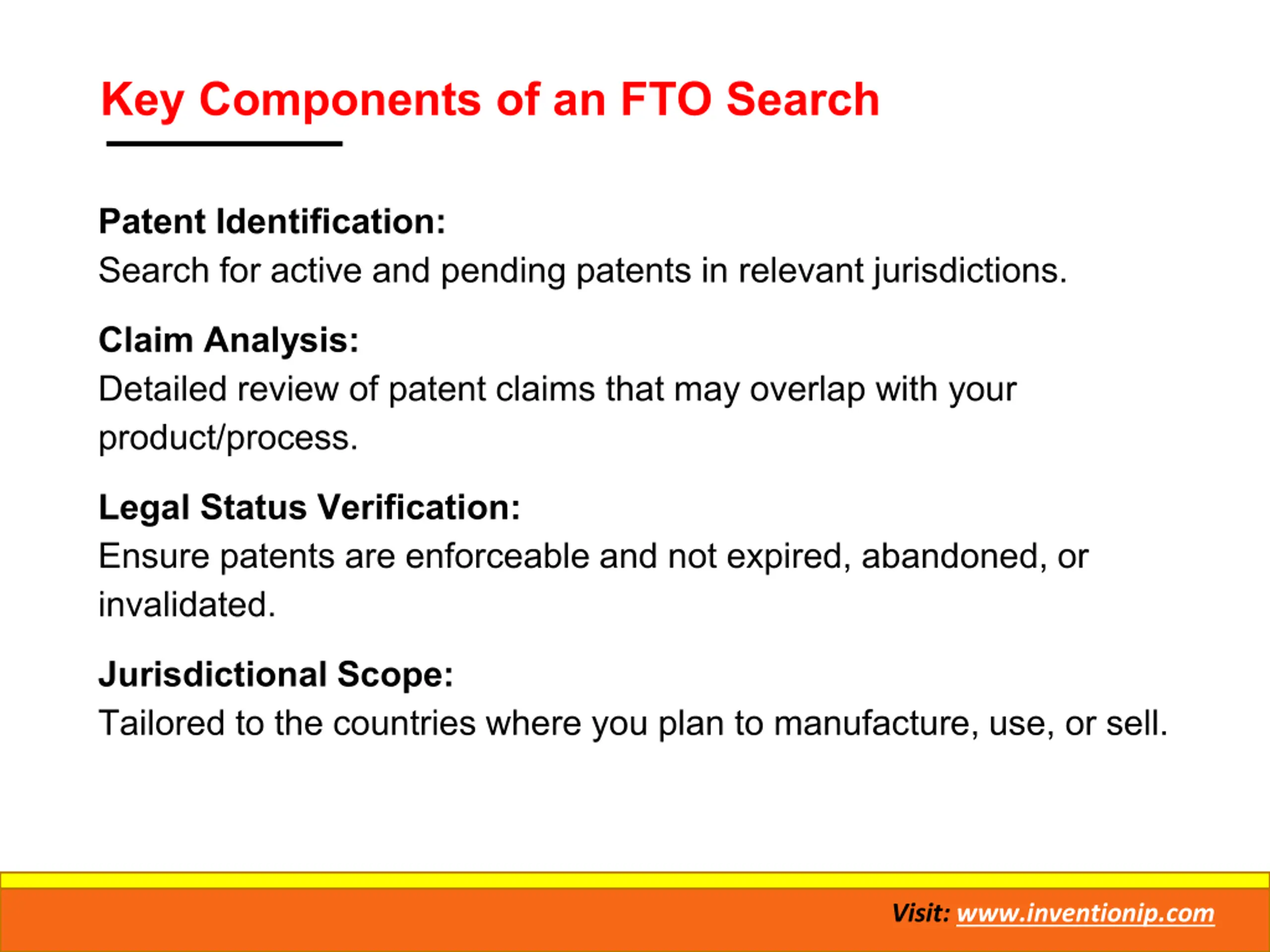 Key Components of an FTO Search

Patent Identification:
Search for active and pending patents in relevant jurisdictions.

Claim Analysis:
Detailed review of patent claims that may overlap with your product/process.

Legal Status Verification:
Ensure patents are enforceable and not expired, abandoned, or invalidated.

Jurisdictional Scope:
Tailored to the countries where you plan to manufacture, use, or sell.

Visit: www.inventionip.com